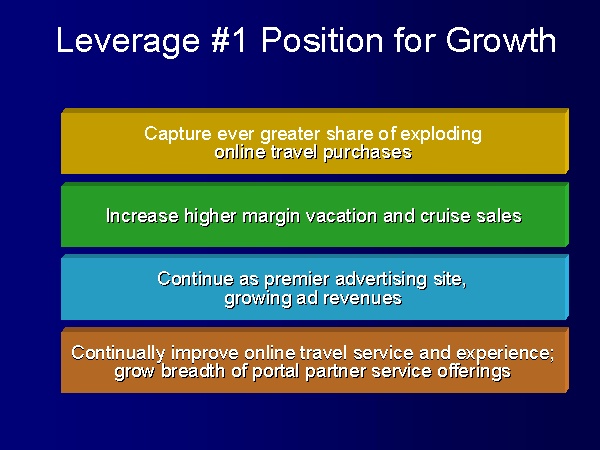 Leverage #1 Position for Growth

Capture ever greater share of exploding online travel purchases

Increase higher margin vacation and cruise sales

Continue as premier advertising site, growing ad revenues

Continually improve online travel service and experience; grow breadth of portal partner service offerings